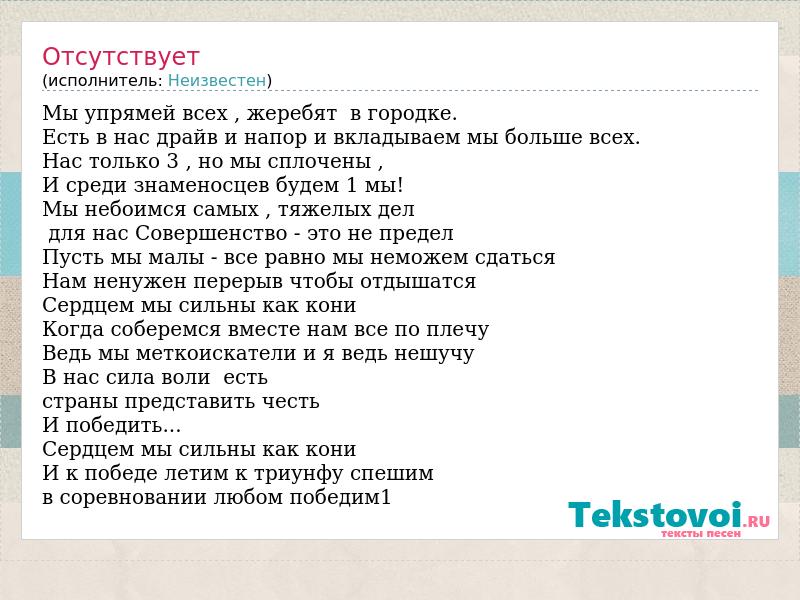 Отсутствует
(исполнитель: Неизвестен)

Мы упрямей всех , жеребят в городке.
Есть в нас драйв и напор и вкладываем мы больше всех.
Нас только 3 , но мы сплочены ,
И среди знаменосцев будем 1 мы!
Мы небоимся самых , тяжелых дел
для нас Совершенство - это не предел
Пусть мы малы - все равно мы неможем сдаться
Нам ненужен перерыв чтобы отдышатся
Сердцем мы сильны как кони
Когда соберемся вместе нам все по плечу
Ведь мы меткоискатели и я ведь нешучу
В нас сила воли есть
страны представить честь
И победить...
Сердцем мы сильны как кони
И к победе летим к триунфу спешим
в соревновании любом победим1

Tekstovoi.RU
тексты песен